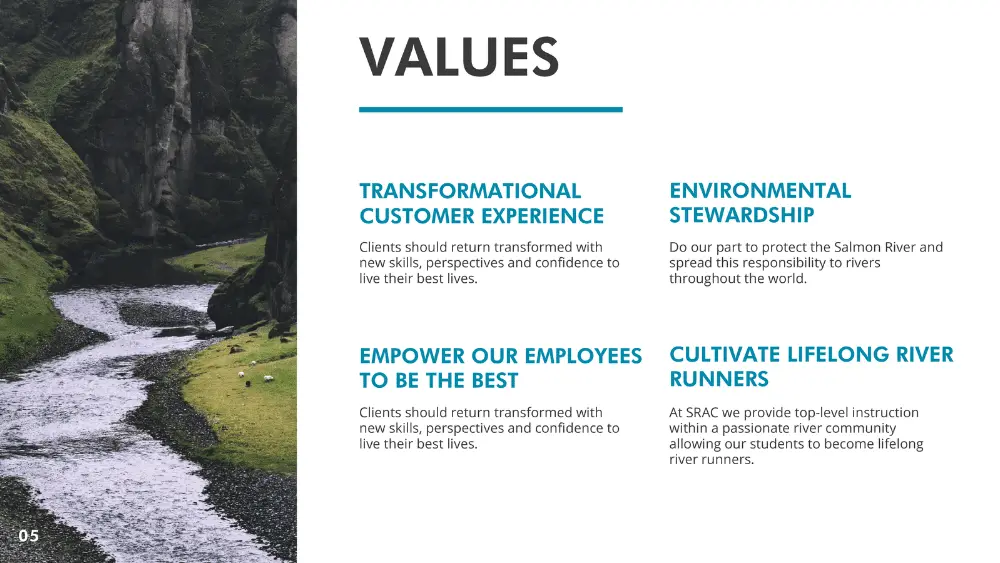 VALUES

TRANSFORMATIONAL CUSTOMER EXPERIENCE

Clients should return transformed with new skills, perspectives and confidence to live their best lives.

ENVIRONMENTAL STEWARDSHIP

Do our part to protect the Salmon River and spread this responsibility to rivers throughout the world.

EMPOWER OUR EMPLOYEES TO BE THE BEST

Clients should return transformed with new skills, perspectives and confidence to live their best lives.

CULTIVATE LIFELONG RIVER RUNNERS

At SRAC we provide top-level instruction within a passionate river community allowing our students to become lifelong river runners.

05